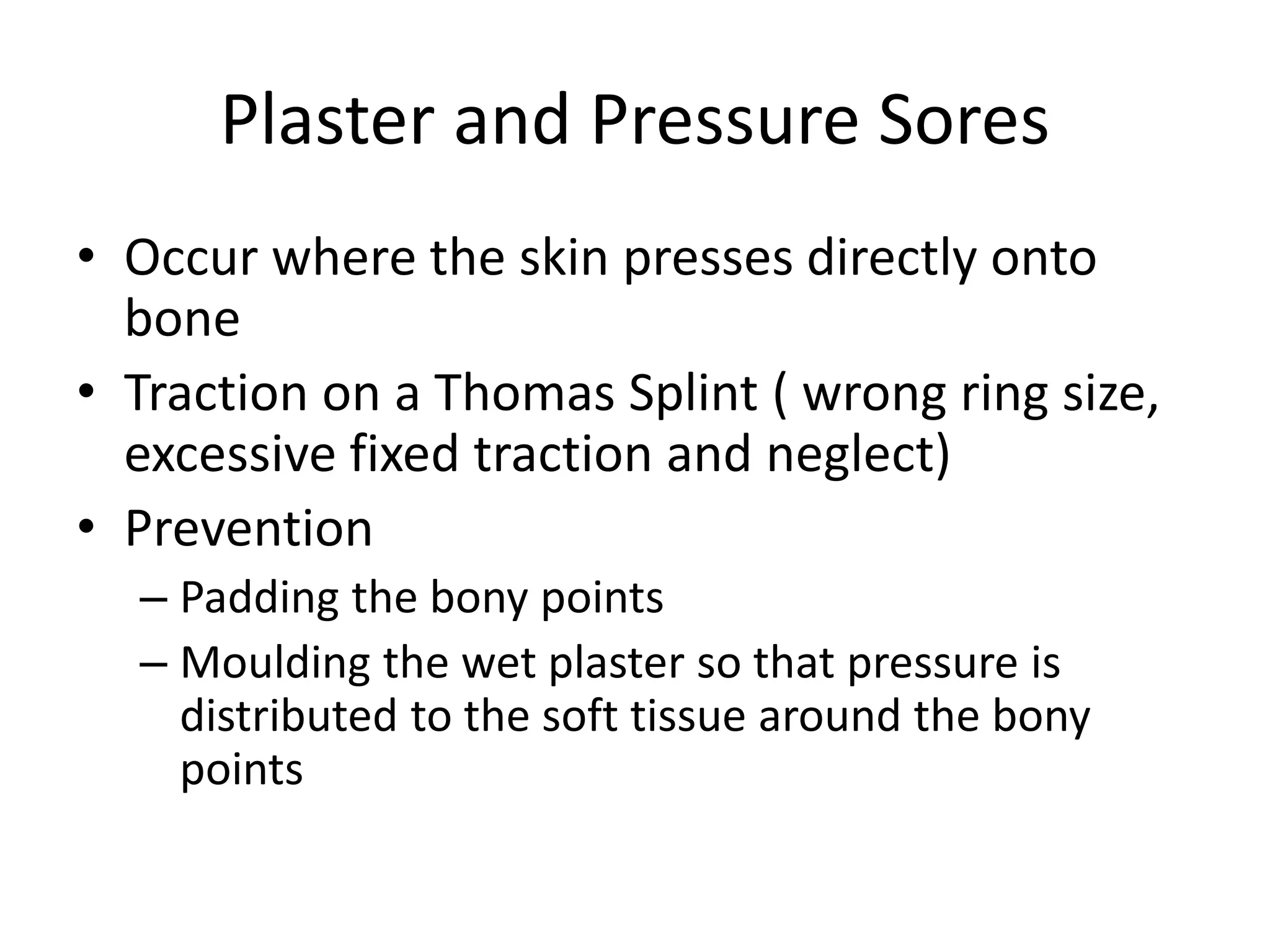 Plaster and Pressure Sores

• Occur where the skin presses directly onto bone
• Traction on a Thomas Splint ( wrong ring size, excessive fixed traction and neglect)
• Prevention
  – Padding the bony points
  – Moulding the wet plaster so that pressure is distributed to the soft tissue around the bony points